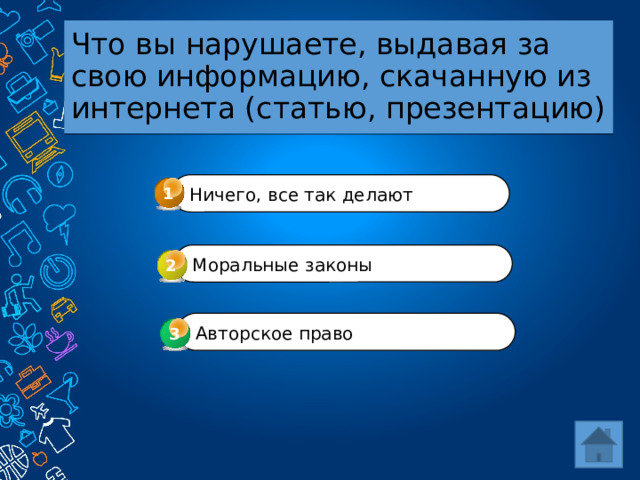 Что вы нарушаете, выдавая за свою информацию, скачанную из интернета (статью, презентацию)

1 Ничего, все так делают

2 Моральные законы

3 Авторское право